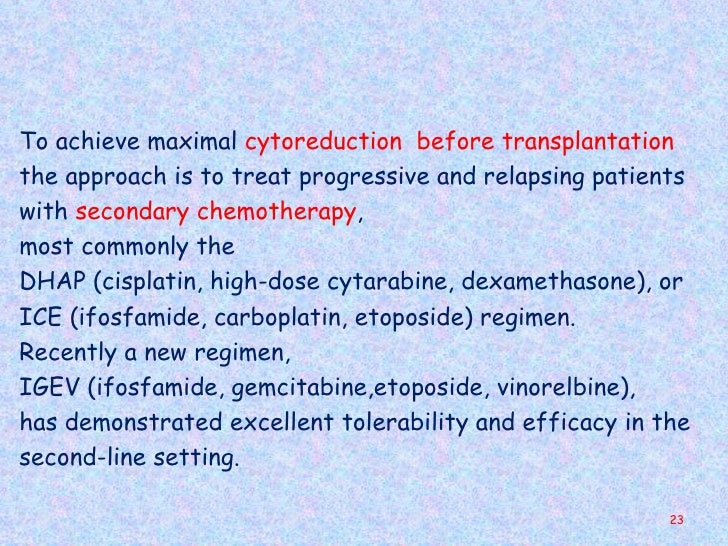 To achieve maximal cytoreduction before transplantation the approach is to treat progressive and relapsing patients with secondary chemotherapy,
most commonly the
DHAP (cisplatin, high-dose cytarabine, dexamethasone), or
ICE (ifosfamide, carboplatin, etoposide) regimen.
Recently a new regimen,
IGEV (ifosfamide, gemcitabine,etoposide, vinorelbine),
has demonstrated excellent tolerability and efficacy in the second-line setting.

23